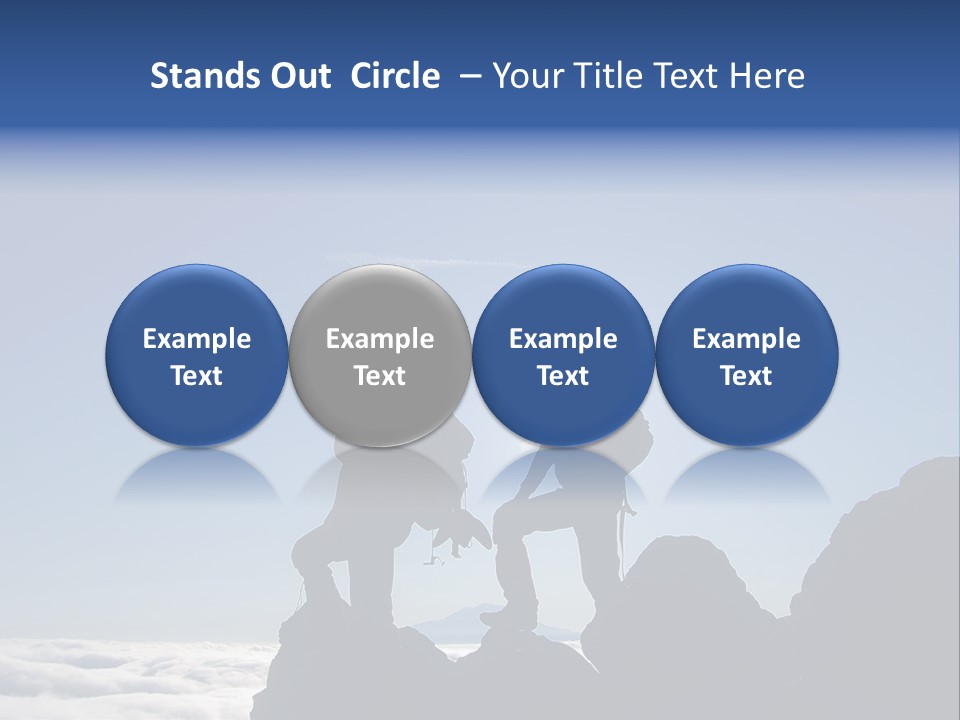 Stands Out Circle – Your Title Text Here

Example Text

Example Text

Example Text

Example Text